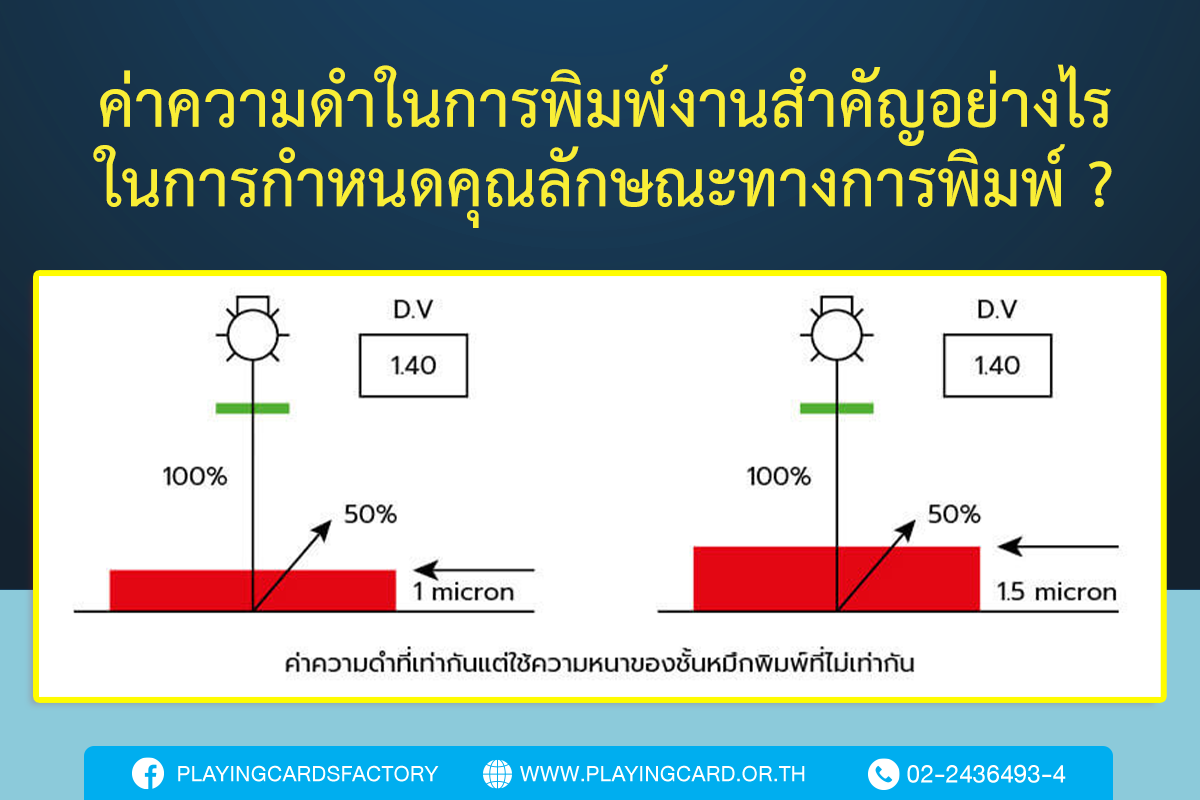 ค่าความดำในการพิมพ์งานสำคัญอย่างไร ในการกำหนดคุณลักษณะทางการพิมพ์ ?

D.V

1.40

100%

50%

1 micron

D.V

1.40

100%

50%

1.5 micron

ค่าความดำที่เท่ากันแต่ใช้ความหนาของชั้นหมึกพิมพ์ที่ไม่เท่ากัน

PLAYINGCARDSFACTORY

WWW.PLAYINGCARD.OR.TH

02-2436493-4